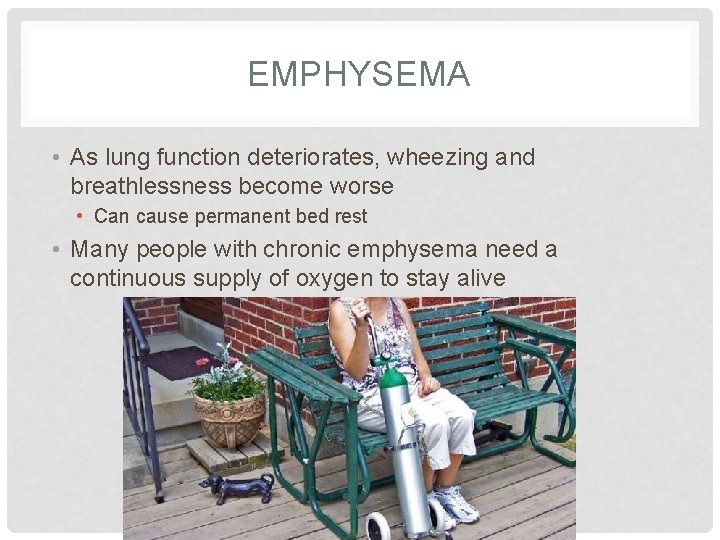 EMPHYSEMA

• As lung function deteriorates, wheezing and breathlessness become worse
  • Can cause permanent bed rest
• Many people with chronic emphysema need a continuous supply of oxygen to stay alive